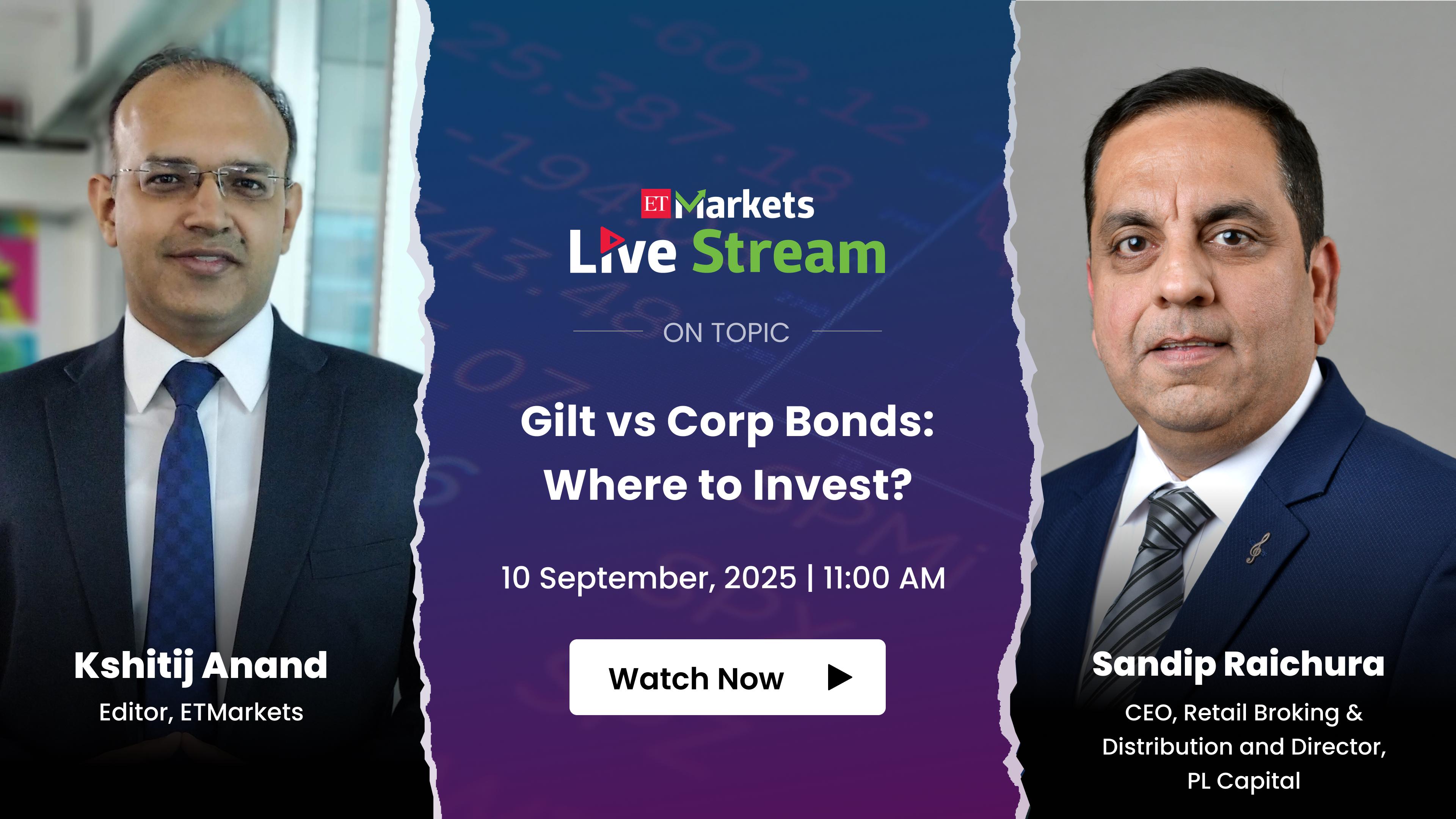 ET Markets
Live Stream

ON TOPIC

Gilt vs Corp Bonds: Where to Invest?

10 September, 2025 | 11:00 AM

Watch Now

Kshitij Anand
Editor, ETMarkets

Sandip Raichura
CEO, Retail Broking & Distribution and Director, PL Capital